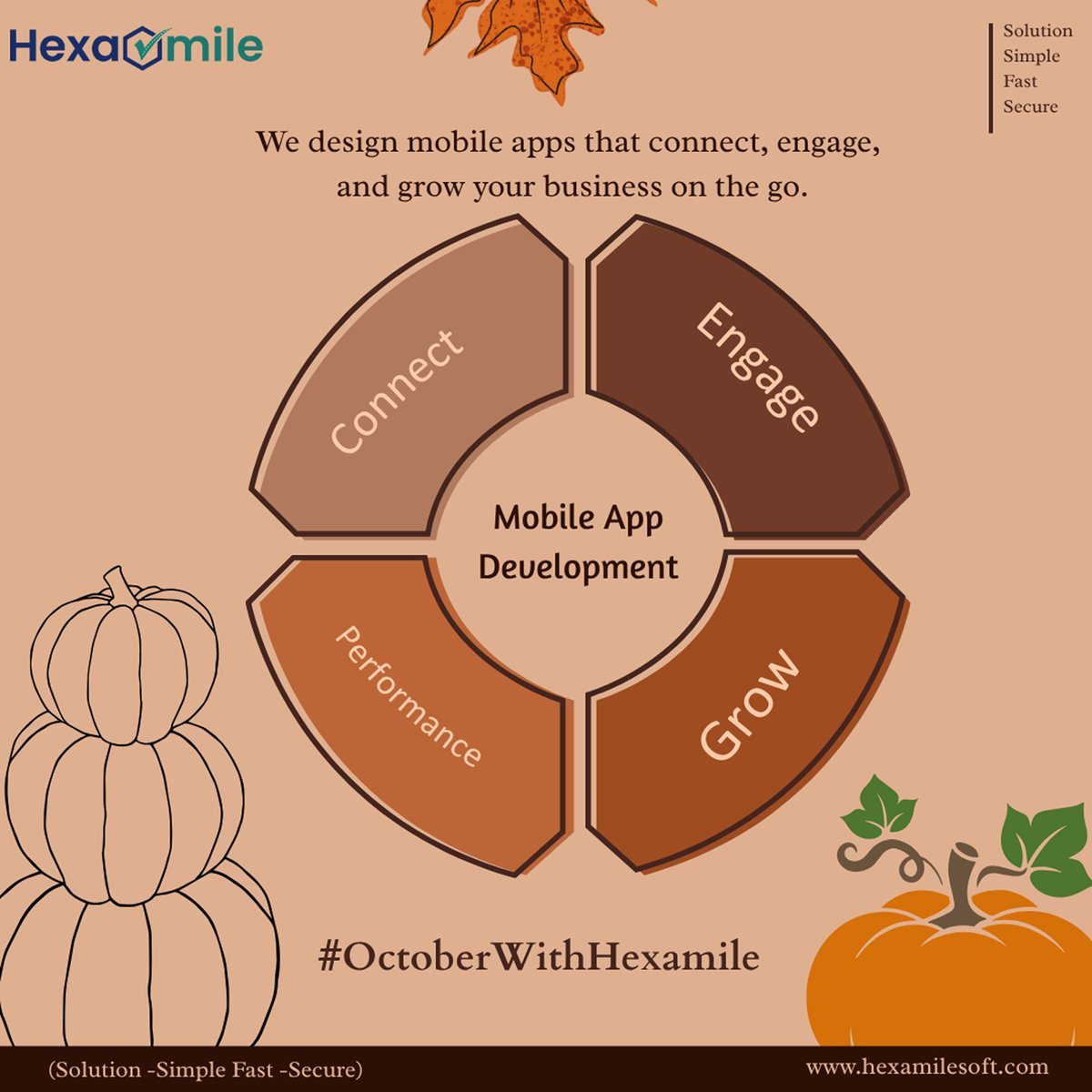 Hexamile

Solution
Simple
Fast
Secure

We design mobile apps that connect, engage, and grow your business on the go.

Connect

Engage

Mobile App Development

Performance

Grow

#OctoberWithHexamile

(Solution -Simple Fast -Secure)

www.hexamilesoft.com